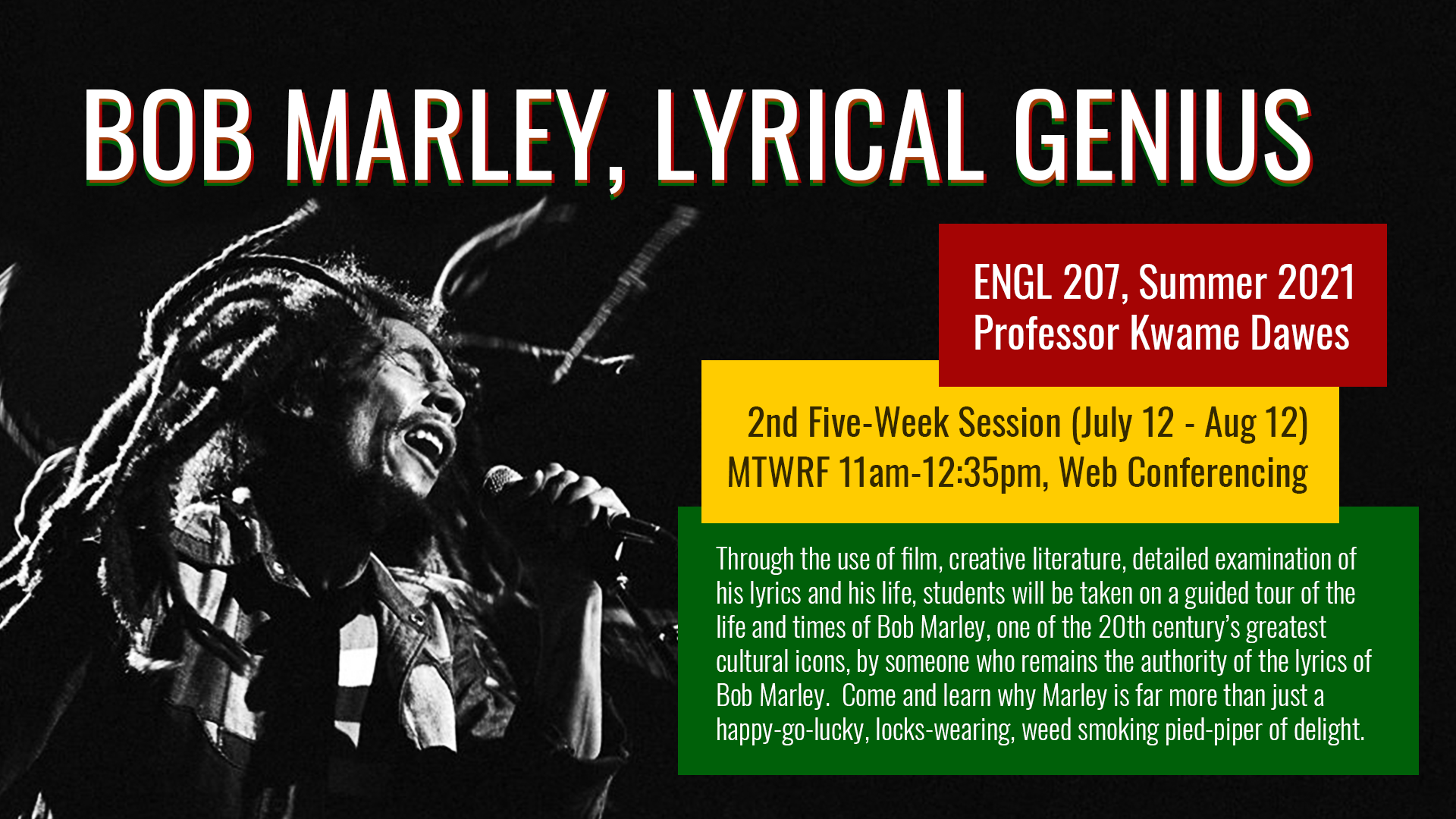 BOB MARLEY, LYRICAL GENIUS

ENGL 207, Summer 2021
Professor Kwame Dawes

2nd Five-Week Session (July 12 - Aug 12)
MTWRF 11am-12:35pm, Web Conferencing

Through the use of film, creative literature, detailed examination of his lyrics and his life, students will be taken on a guided tour of the life and times of Bob Marley, one of the 20th century's greatest cultural icons, by someone who remains the authority of the lyrics of Bob Marley. Come and learn why Marley is far more than just a happy-go-lucky, locks-wearing, weed smoking pied-piper of delight.